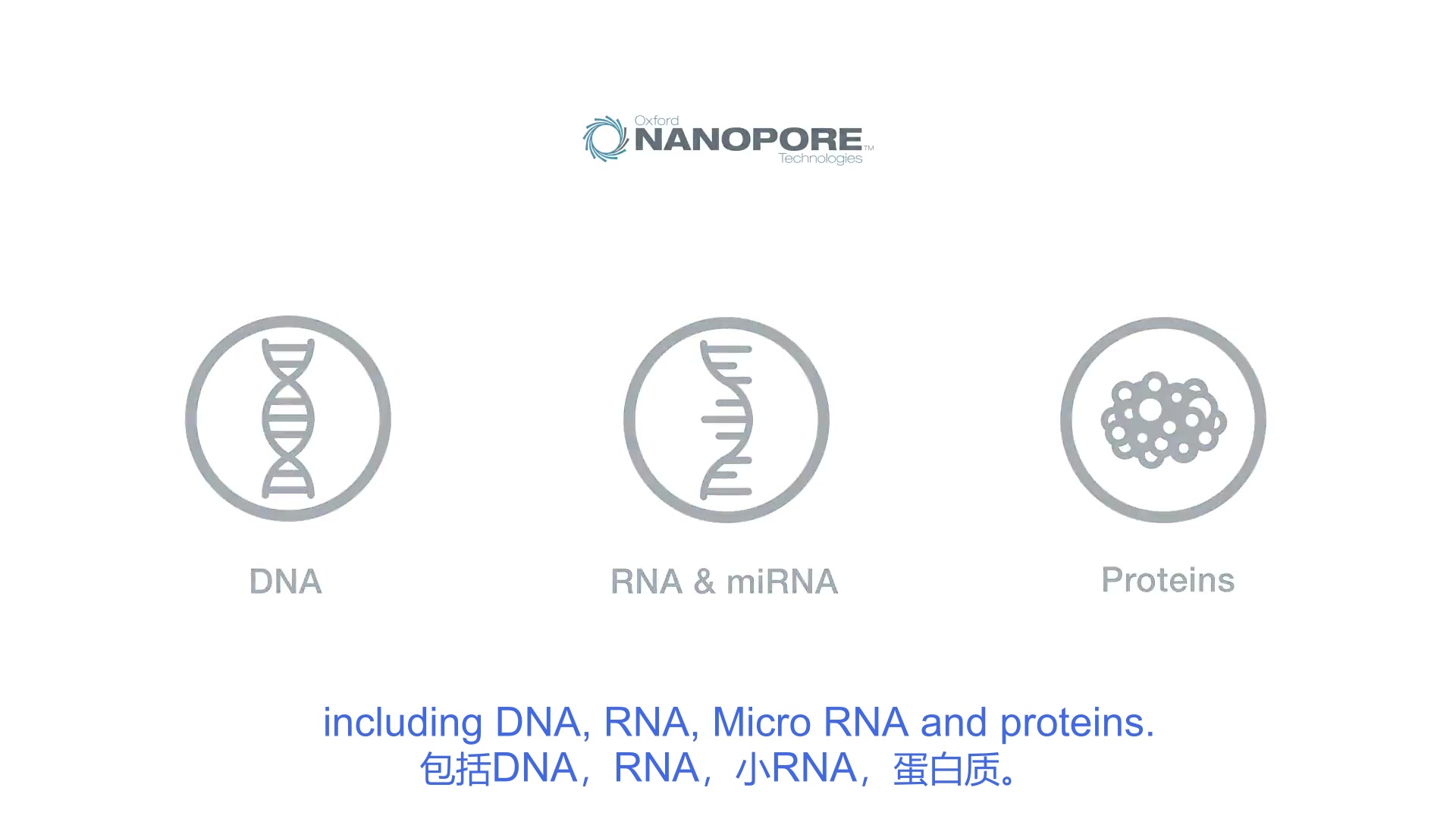 Oxford
NANOPORE™
Technologies

DNA

RNA & miRNA

Proteins

including DNA, RNA, Micro RNA and proteins.
包括DNA，RNA，小RNA，蛋白质。